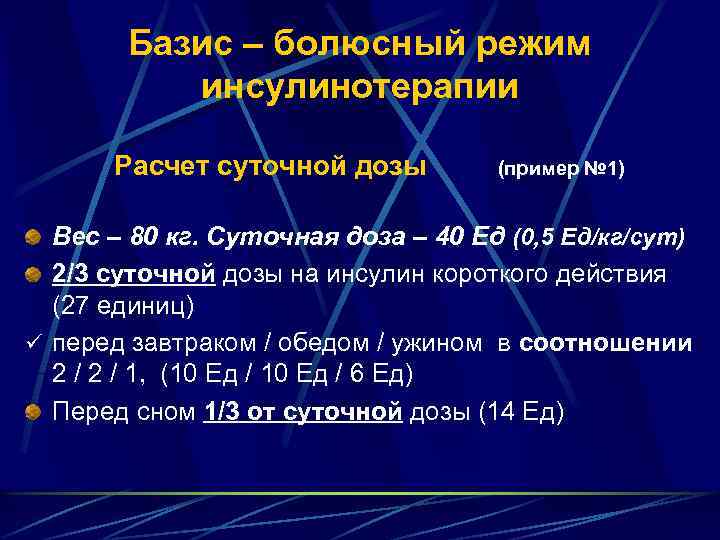 Базис – болюсный режим инсулинотерапии

Расчет суточной дозы (пример №1)

Вес – 80 кг. Суточная доза – 40 Ед (0,5 Ед/кг/сут)

2/3 суточной дозы на инсулин короткого действия (27 единиц)

✓ перед завтраком / обедом / ужином в соотношении 2 / 2 / 1, (10 Ед / 10 Ед / 6 Ед)

Перед сном 1/3 от суточной дозы (14 Ед)